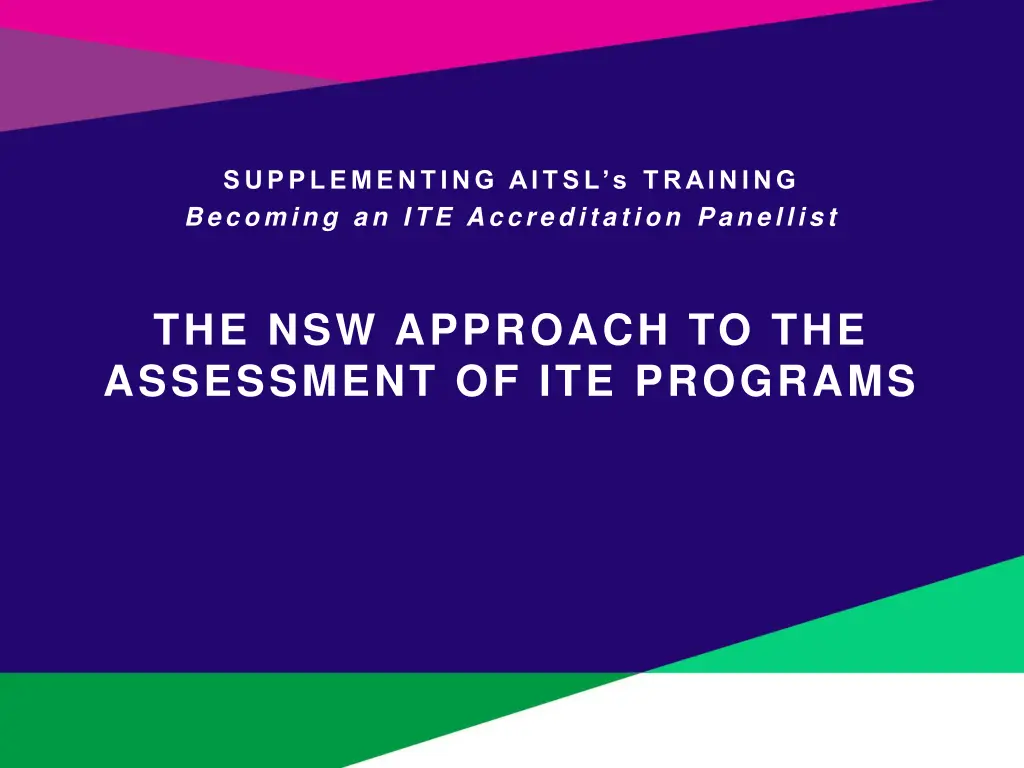 SUPPLEMENTING AITSL's TRAINING
Becoming an ITE Accreditation Panellist

THE NSW APPROACH TO THE ASSESSMENT OF ITE PROGRAMS